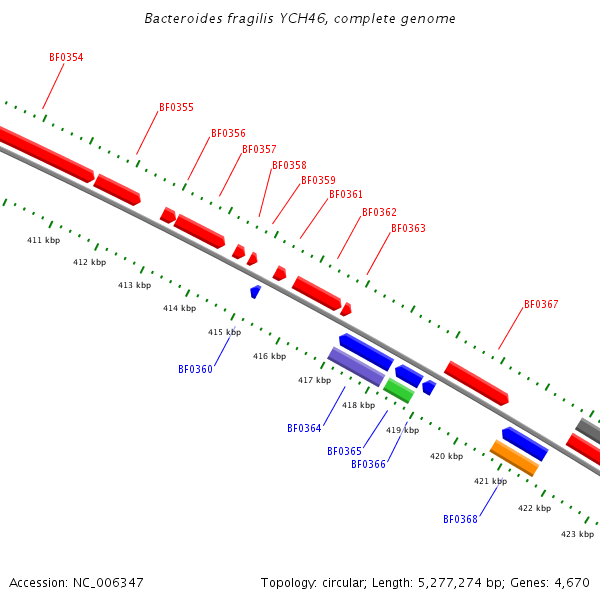 Bacteroides fragilis YCH46, complete genome

BF0354
BF0355
BF0356
BF0357
BF0358
BF0359
BF0361
BF0362
BF0363
BF0367

411 kbp
412 kbp
413 kbp
414 kbp
415 kbp
416 kbp
417 kbp
418 kbp
419 kbp
420 kbp
421 kbp
422 kbp
423 kbp

BF0360
BF0364
BF0365
BF0366
BF0368

Accession: NC_006347

Topology: circular; Length: 5,277,274 bp; Genes: 4,670